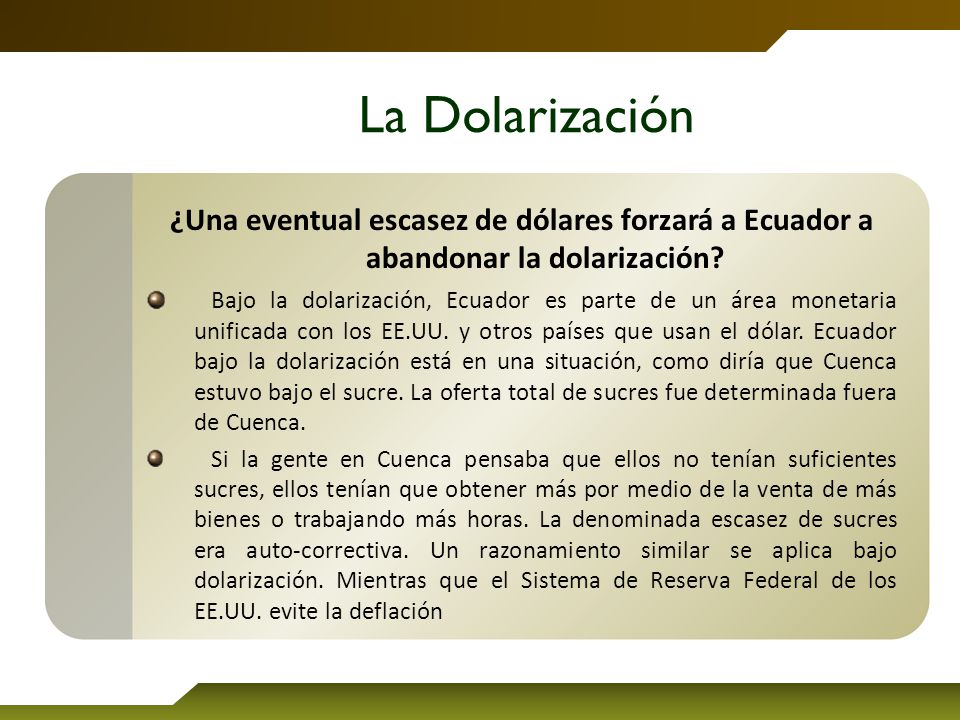 La Dolarización

¿Una eventual escasez de dólares forzará a Ecuador a abandonar la dolarización?

Bajo la dolarización, Ecuador es parte de un área monetaria unificada con los EE.UU. y otros países que usan el dólar. Ecuador bajo la dolarización está en una situación, como diría que Cuenca estuvo bajo el sucre. La oferta total de sucres fue determinada fuera de Cuenca.

Si la gente en Cuenca pensaba que ellos no tenían suficientes sucres, ellos tenían que obtener más por medio de la venta de más bienes o trabajando más horas. La denominada escasez de sucres era auto-correctiva. Un razonamiento similar se aplica bajo dolarización. Mientras que el Sistema de Reserva Federal de los EE.UU. evite la deflación